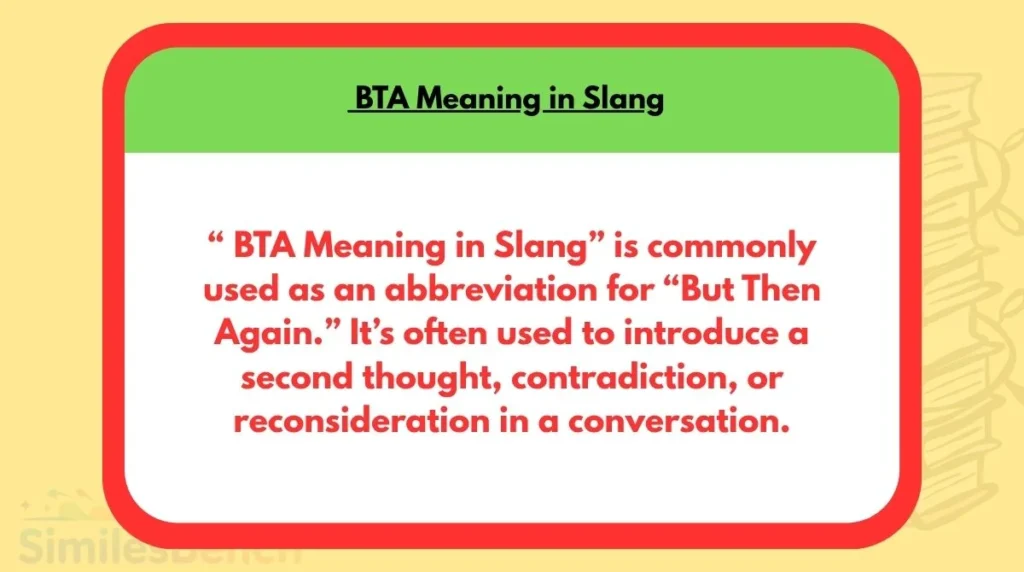 BTA Meaning in Slang

“ BTA Meaning in Slang” is commonly used as an abbreviation for “But Then Again.” It’s often used to introduce a second thought, contradiction, or reconsideration in a conversation.

SimilesBench